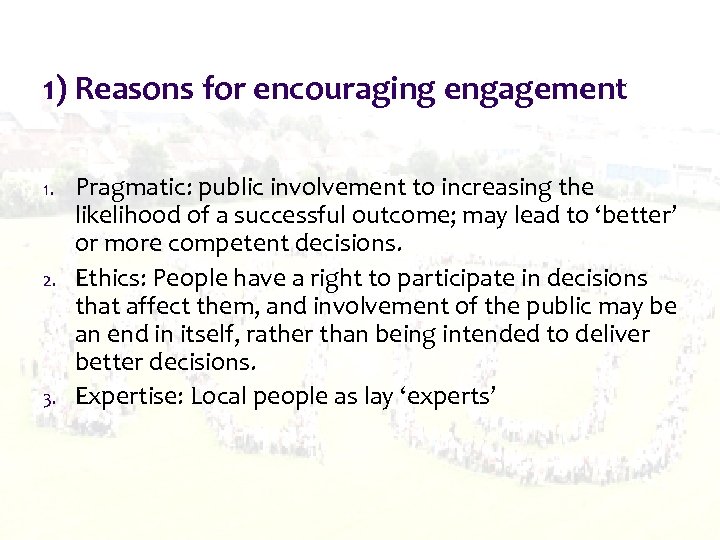 1) Reasons for encouraging engagement

1. Pragmatic: public involvement to increasing the likelihood of a successful outcome; may lead to ‘better’ or more competent decisions.
2. Ethics: People have a right to participate in decisions that affect them, and involvement of the public may be an end in itself, rather than being intended to deliver better decisions.
3. Expertise: Local people as lay ‘experts’